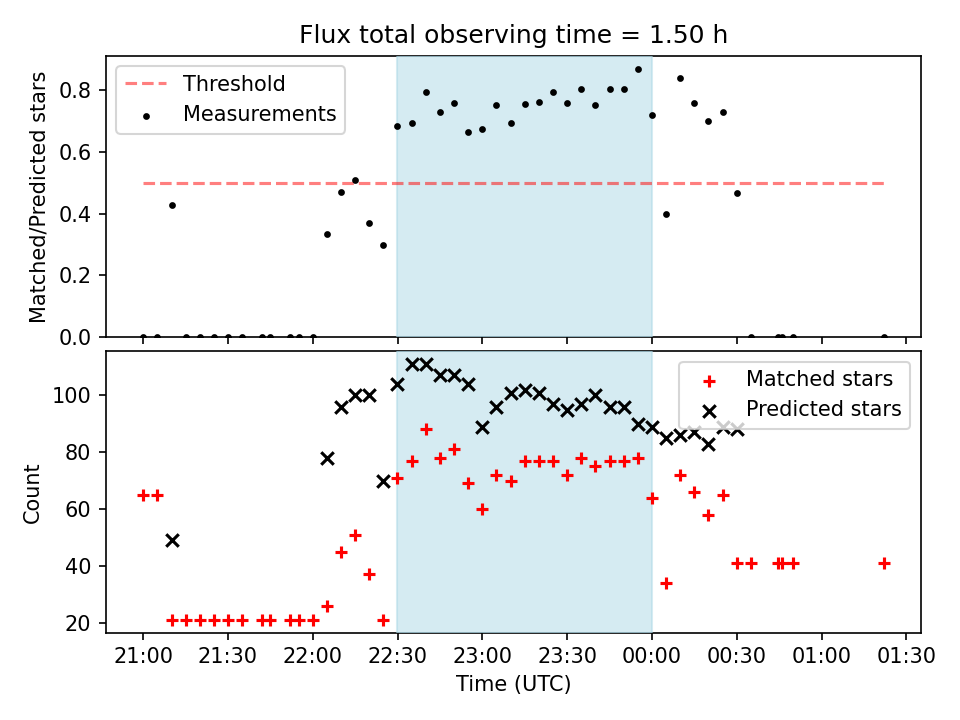 Flux total observing time = 1.50 h

Threshold
Measurements

Matched/Predicted stars

0.8
0.6
0.4
0.2
0.0

Matched stars
Predicted stars

Count

100
80
60
40
20

21:00 21:30 22:00 22:30 23:00 23:30 00:00 00:30 01:00 01:30

Time (UTC)